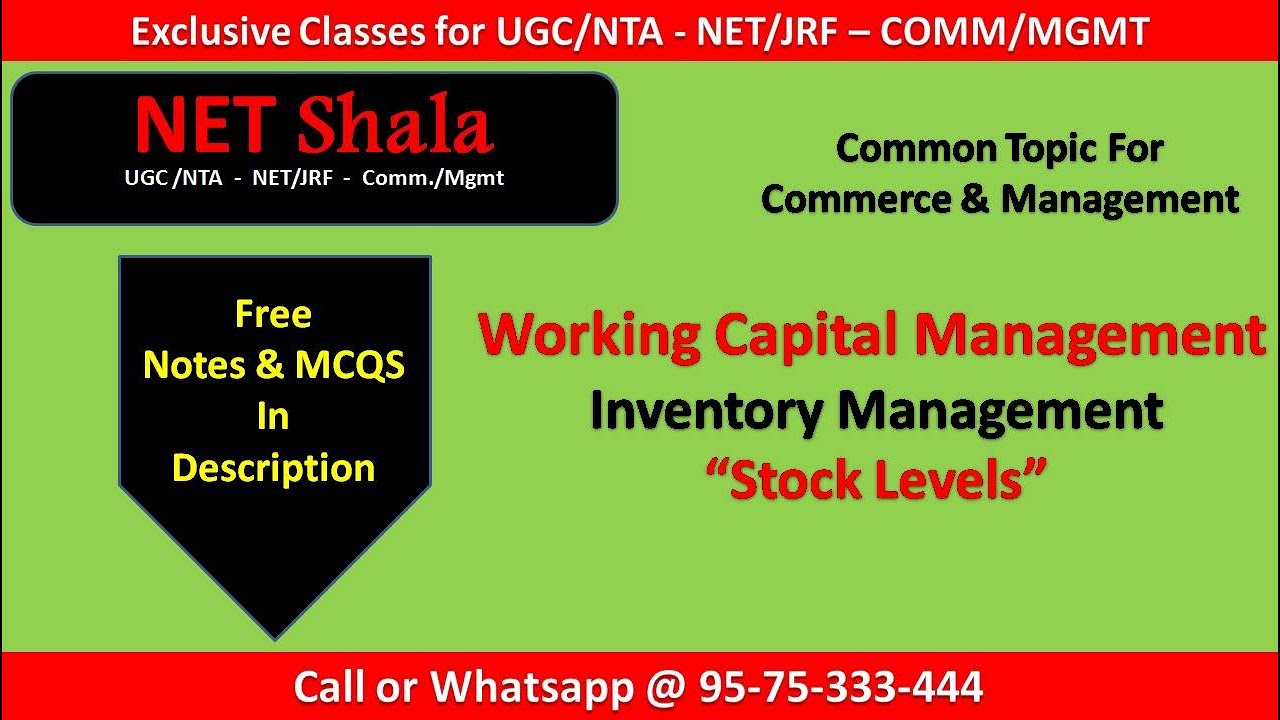 Exclusive Classes for UGC/NTA - NET/JRF – COMM/MGMT

NET Shala
UGC /NTA - NET/JRF - Comm./Mgmt

Common Topic For Commerce & Management

Free Notes & MCQS In Description

Working Capital Management
Inventory Management
“Stock Levels”

Call or Whatsapp @ 95-75-333-444